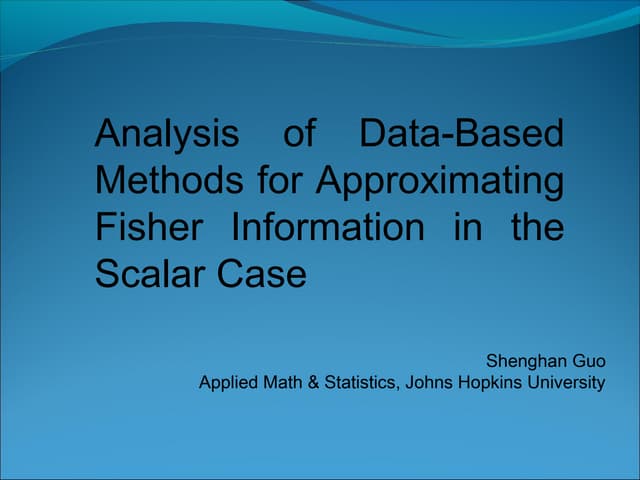 Analysis of Data-Based Methods for Approximating Fisher Information in the Scalar Case

Shenghan Guo
Applied Math & Statistics, Johns Hopkins University